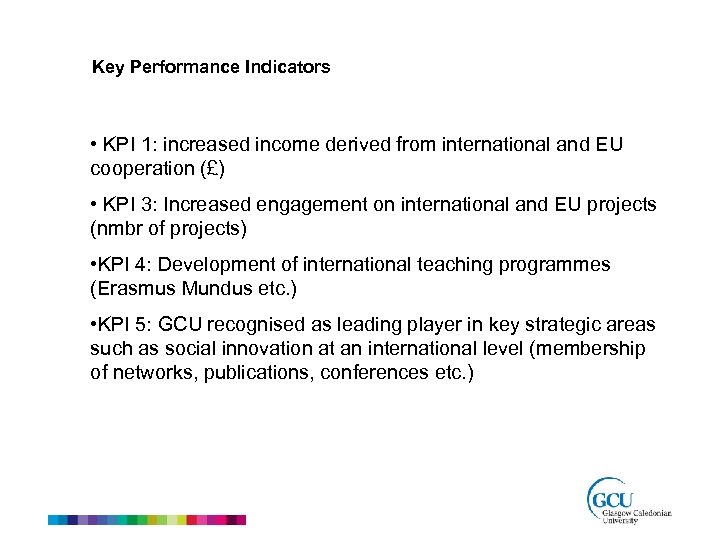 Key Performance Indicators

• KPI 1: increased income derived from international and EU cooperation (£)

• KPI 3: Increased engagement on international and EU projects (nmbr of projects)

•KPI 4: Development of international teaching programmes (Erasmus Mundus etc.)

•KPI 5: GCU recognised as leading player in key strategic areas such as social innovation at an international level (membership of networks, publications, conferences etc.)

GCU
Glasgow Caledonian University